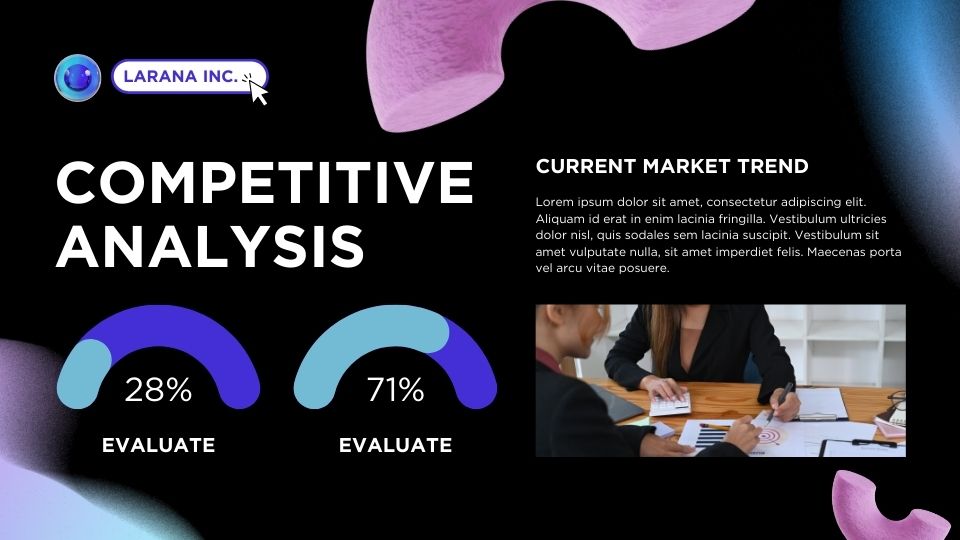 LARANA INC.

COMPETITIVE ANALYSIS

28%

EVALUATE

71%

EVALUATE

CURRENT MARKET TREND

Lorem ipsum dolor sit amet, consectetur adipiscing elit. Aliquam id erat in enim lacinia fringilla. Vestibulum ultricies dolor nisl, quis sodales sem lacinia suscipit. Vestibulum sit amet vulputate nulla, sit amet imperdiet felis. Maecenas porta vel arcu vitae posuere.